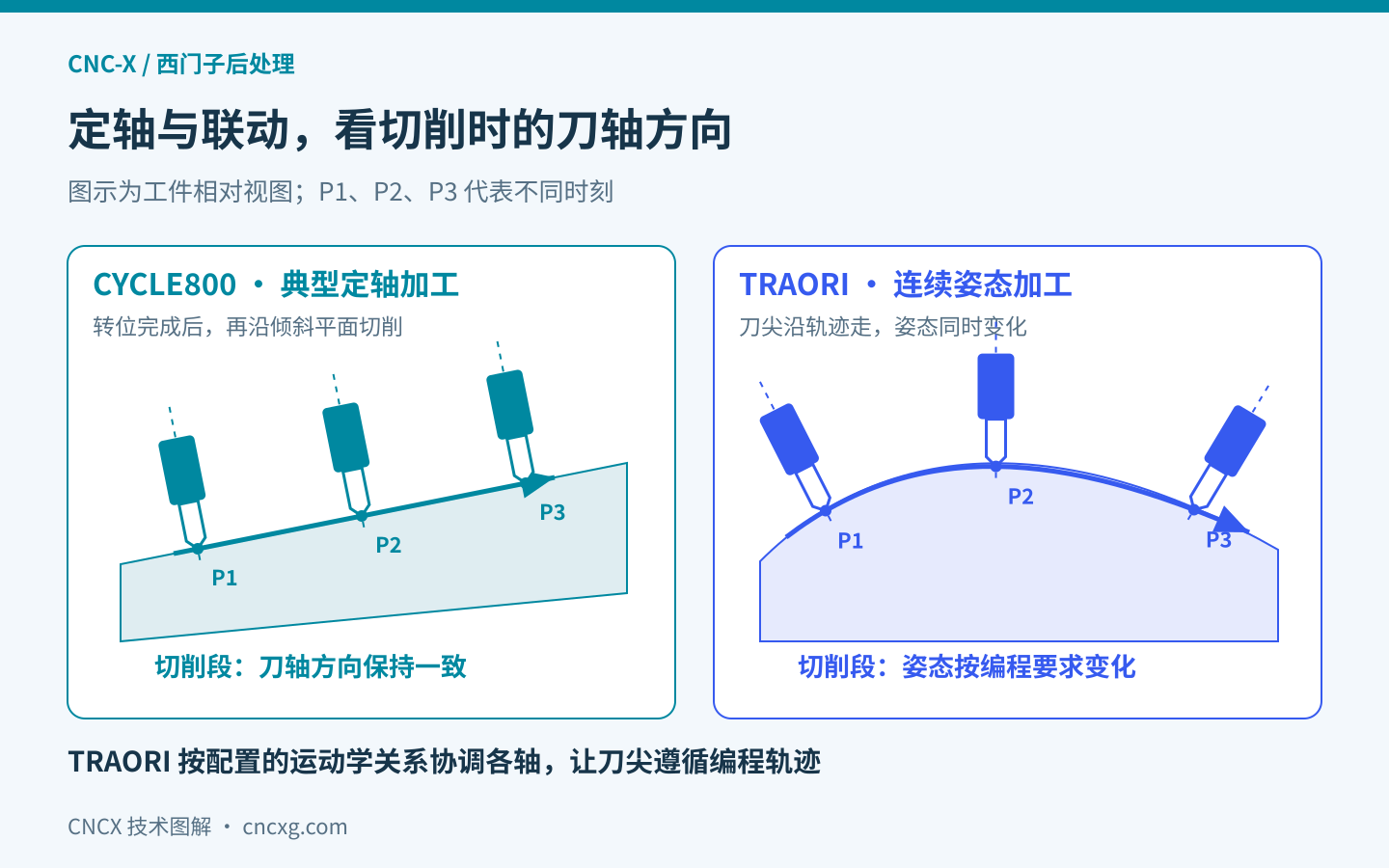 CNC-X / 西门子后处理

定轴与联动，看切削时的刀轴方向

图示为工件相对视图；P1、P2、P3 代表不同时刻

CYCLE800 · 典型定轴加工

转位完成后，再沿倾斜平面切削

P1

P2

P3

切削段：刀轴方向保持一致

TRAORI · 连续姿态加工

刀尖沿轨迹走，姿态同时变化

P1

P2

P3

切削段：姿态按编程要求变化

TRAORI 按配置的运动学关系协调各轴，让刀尖遵循编程轨迹

CNCX 技术图解 · cncxg.com